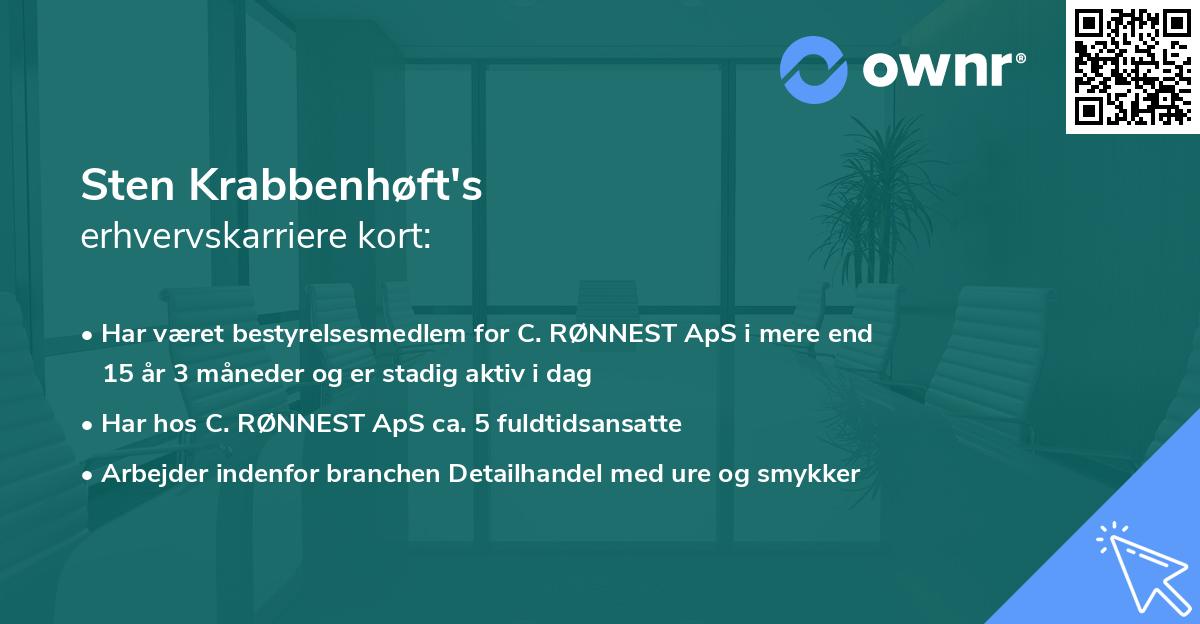 ownr®

Sten Krabbenhøft's
erhvervskarriere kort:

• Har været bestyrelsesmedlem for C. RØNNEST ApS i mere end 15 år 3 måneder og er stadig aktiv i dag

• Har hos C. RØNNEST ApS ca. 5 fuldtidsansatte

• Arbejder indenfor branchen Detailhandel med ure og smykker